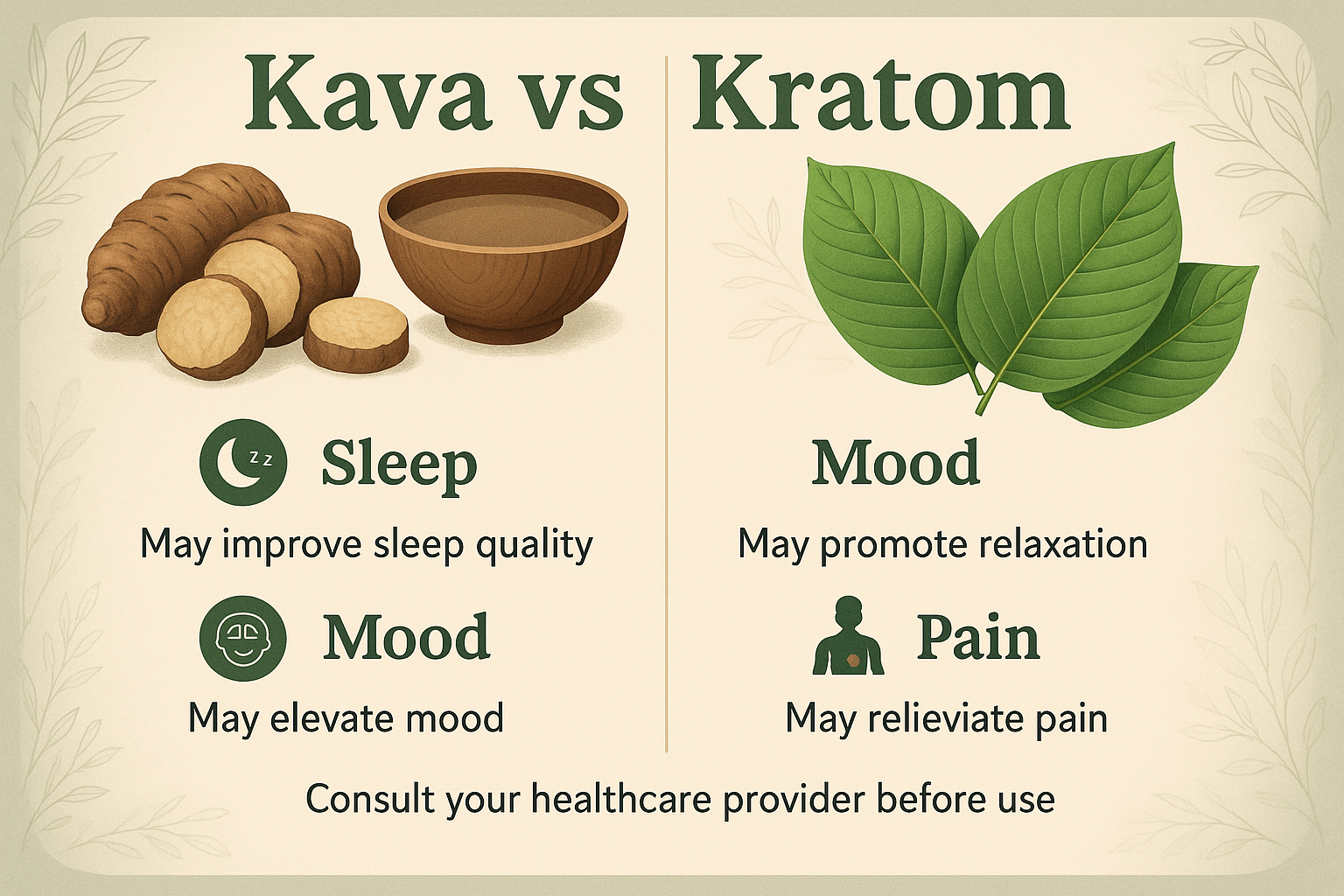 Kava vs Kratom

Sleep
May improve sleep quality

Mood
May elevate mood

Mood
May promote relaxation

Pain
May relieviate pain

Consult your healthcare provider before use